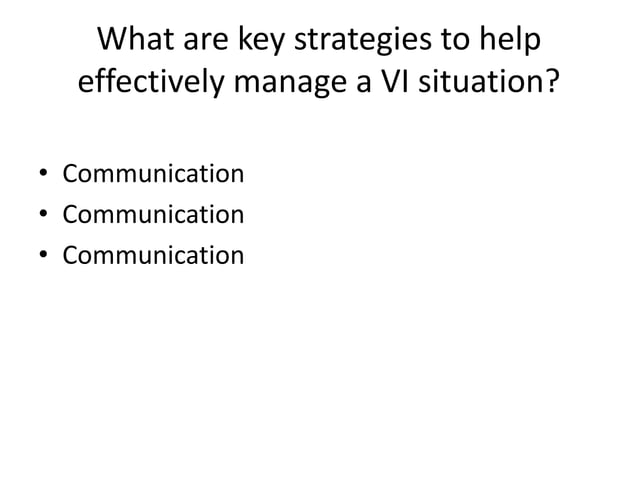 What are key strategies to help effectively manage a VI situation?

• Communication
• Communication
• Communication